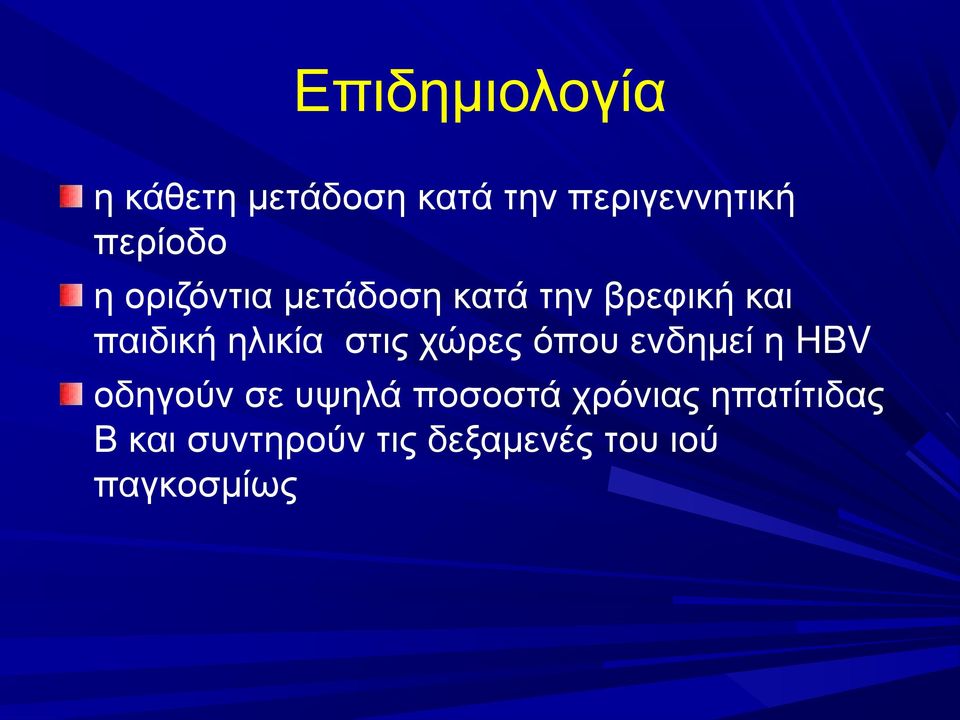 Επιδημιολογία

η κάθετη μετάδοση κατά την περιγεννητική περίοδο

η οριζόντια μετάδοση κατά την βρεφική και παιδική ηλικία στις χώρες όπου ενδημεί η HBV

οδηγούν σε υψηλά ποσοστά χρόνιας ηπατίτιδας Β και συντηρούν τις δεξαμενές του ιού παγκοσμίως